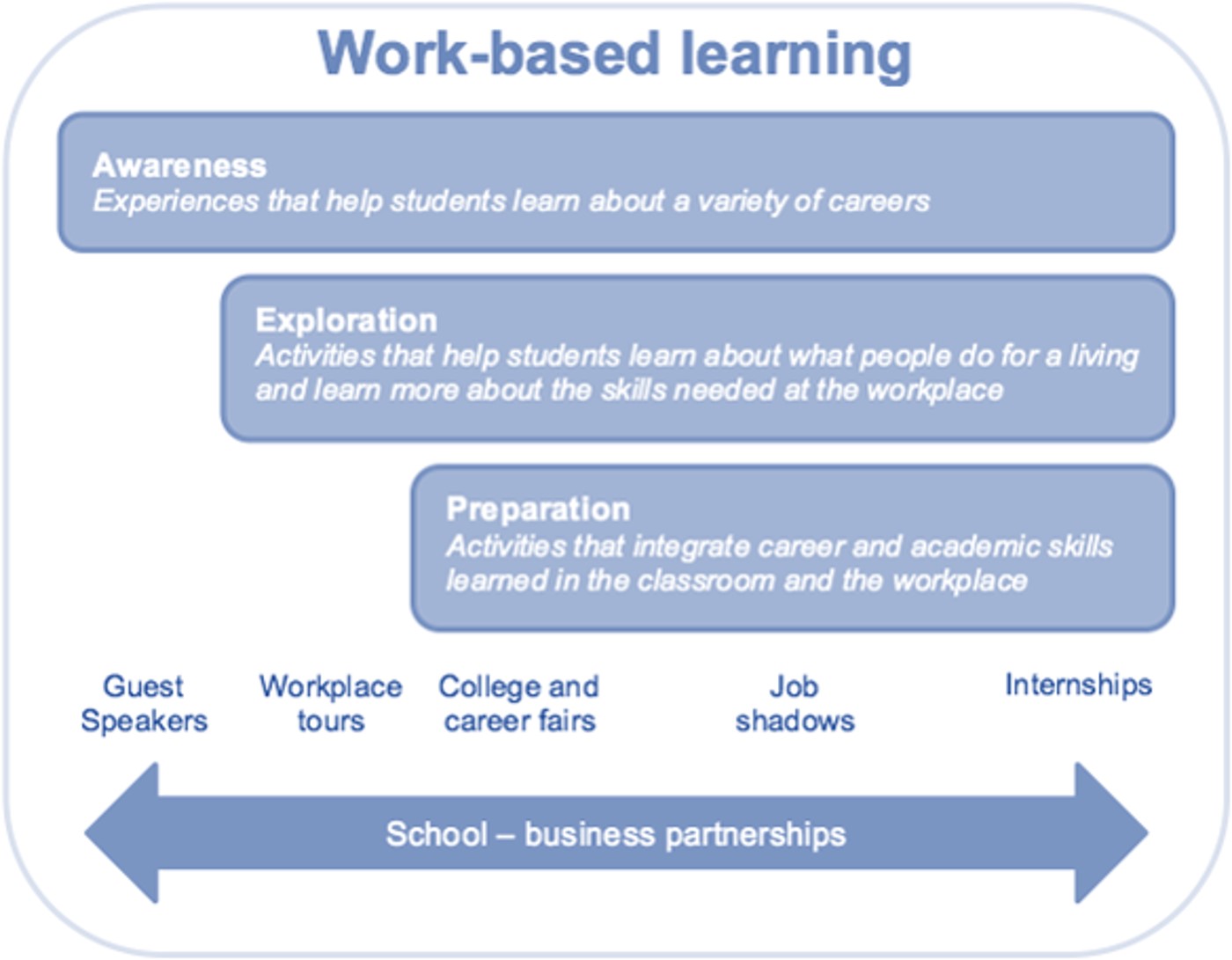 Work-based learning

Awareness
Experiences that help students learn about a variety of careers

Exploration
Activities that help students learn about what people do for a living and learn more about the skills needed at the workplace

Preparation
Activities that integrate career and academic skills learned in the classroom and the workplace

Guest Speakers

Workplace tours

College and career fairs

Job shadows

Internships

School – business partnerships